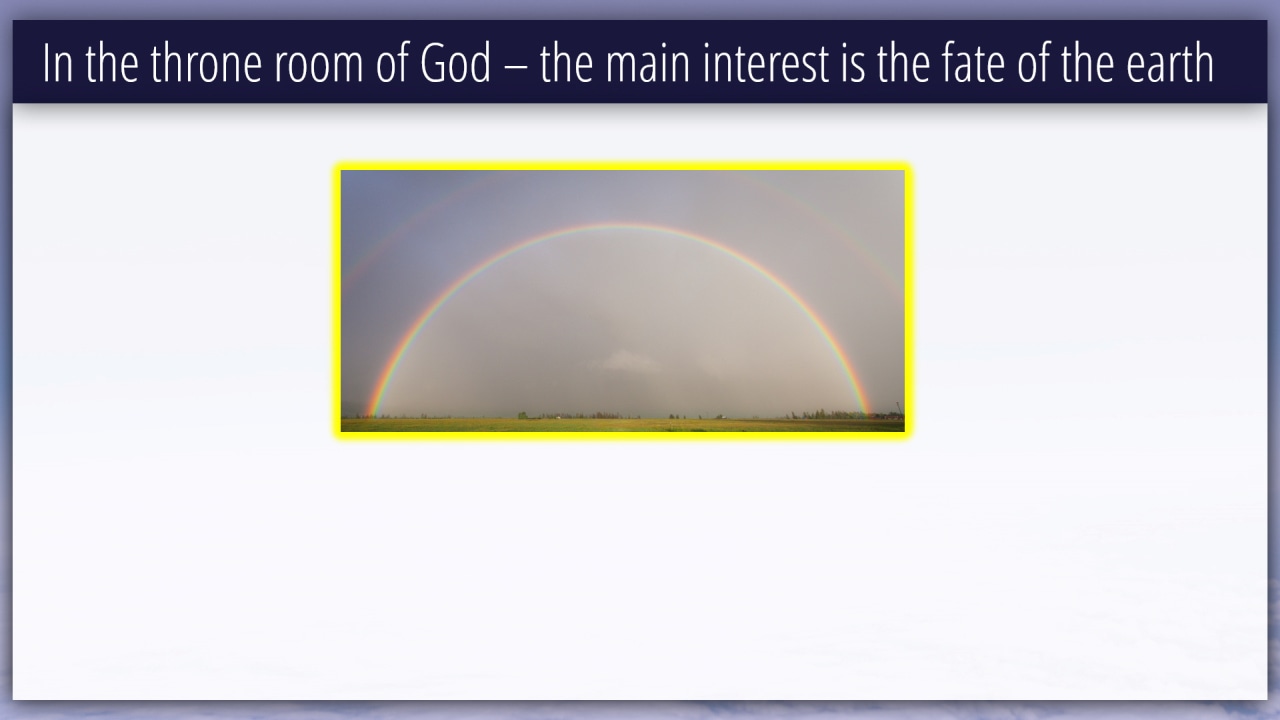 In the throne room of God – the main interest is the fate of the earth